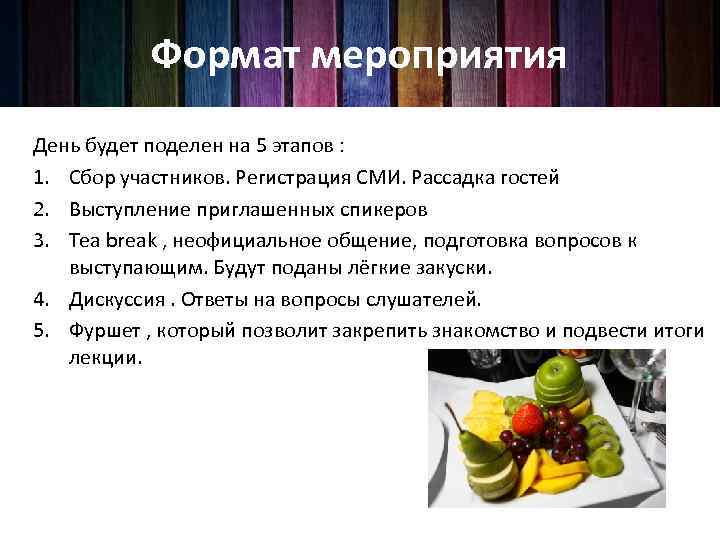 Формат мероприятия

День будет поделен на 5 этапов :

1. Сбор участников. Регистрация СМИ. Рассадка гостей
2. Выступление приглашенных спикеров
3. Tea break , неофициальное общение, подготовка вопросов к выступающим. Будут поданы лёгкие закуски.
4. Дискуссия . Ответы на вопросы слушателей.
5. Фуршет , который позволит закрепить знакомство и подвести итоги лекции.